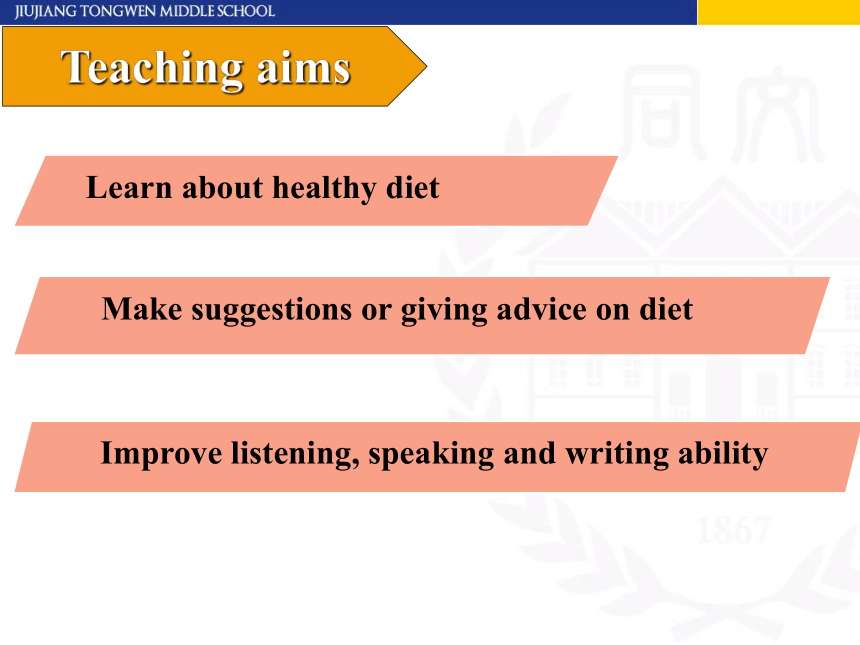 JIUJIANG TONGWEN MIDDLE SCHOOL

Teaching aims

Learn about healthy diet

Make suggestions or giving advice on diet

Improve listening, speaking and writing ability

同文

1867